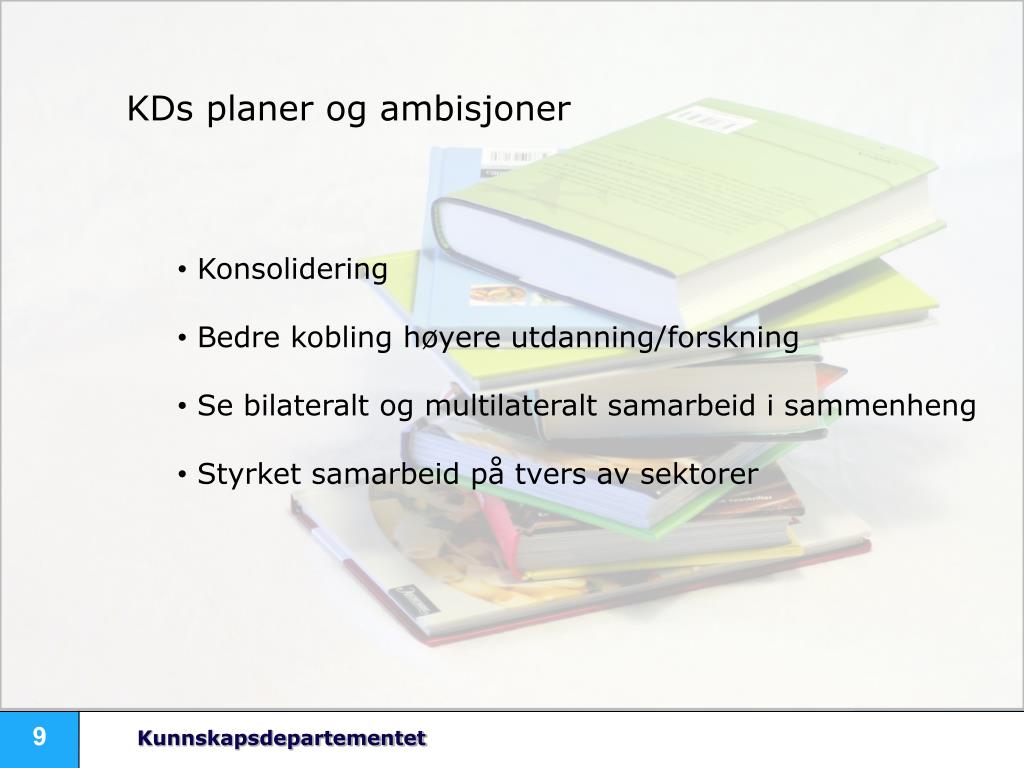 KDs planer og ambisjoner

• Konsolidering

• Bedre kobling høyere utdanning/forskning

• Se bilateralt og multilateralt samarbeid i sammenheng

• Styrket samarbeid på tvers av sektorer

9

Kunnskapsdepartementet